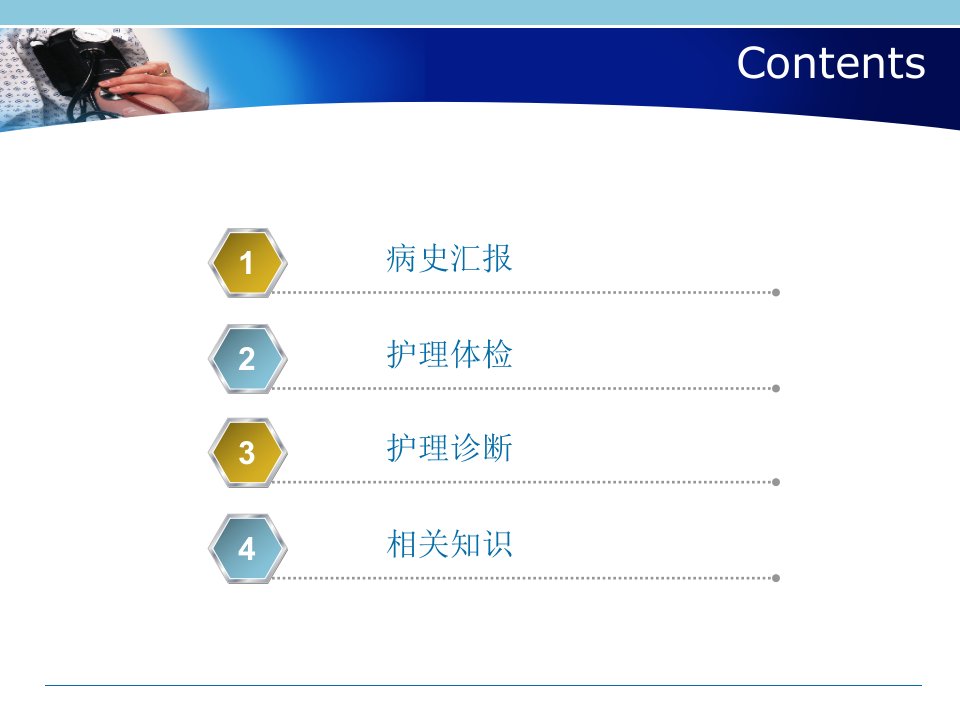 Contents

1 病史汇报

2 护理体检

3 护理诊断

4 相关知识